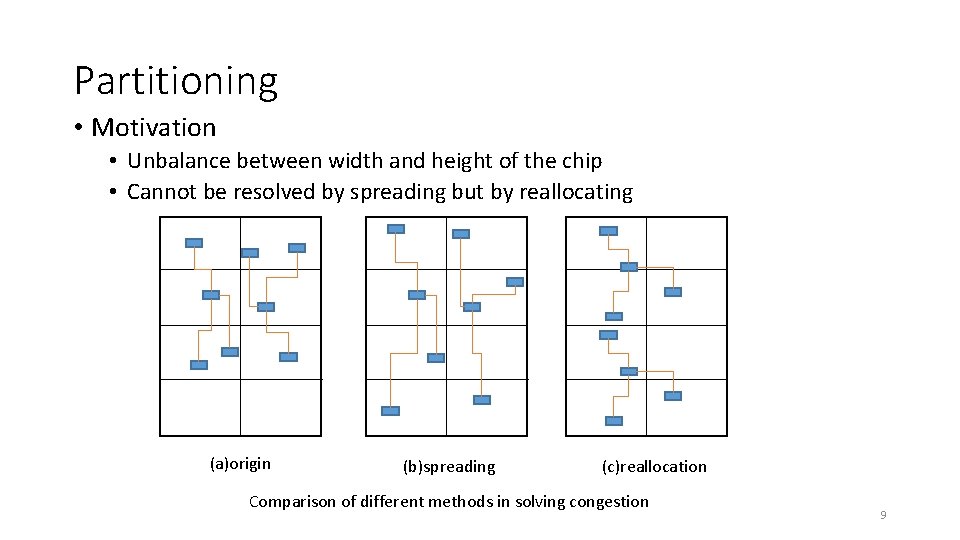 Partitioning

• Motivation
  • Unbalance between width and height of the chip
  • Cannot be resolved by spreading but by reallocating

(a)origin

(b)spreading

(c)reallocation

Comparison of different methods in solving congestion

9